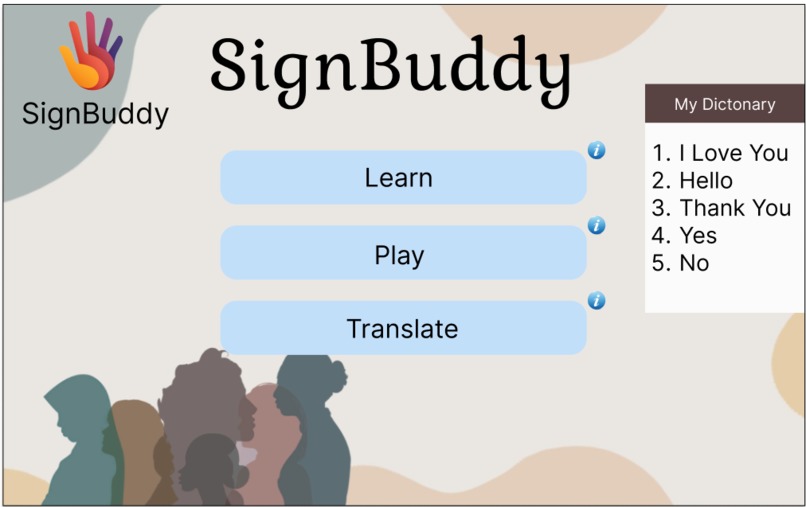 SignBuddy

SignBuddy

Learn

Play

Translate

My Dictonary

1. I Love You
2. Hello
3. Thank You
4. Yes
5. No